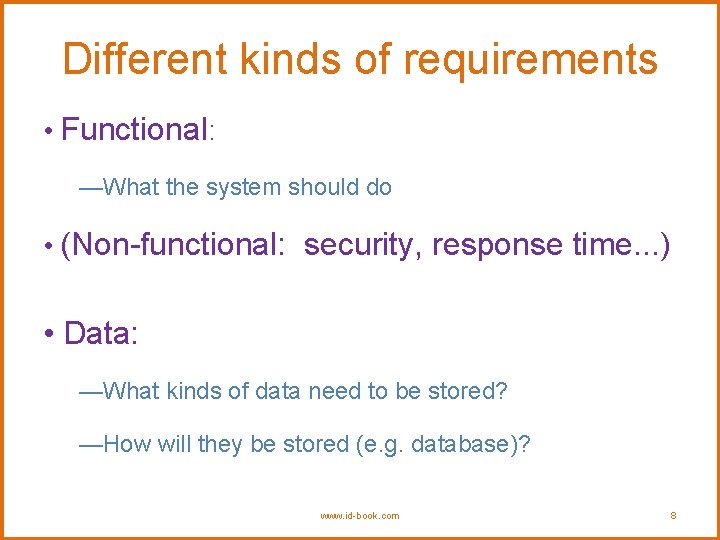 Different kinds of requirements

• Functional:

—What the system should do

• (Non-functional: security, response time...)

• Data:

—What kinds of data need to be stored?

—How will they be stored (e.g. database)?

www.id-book.com

8